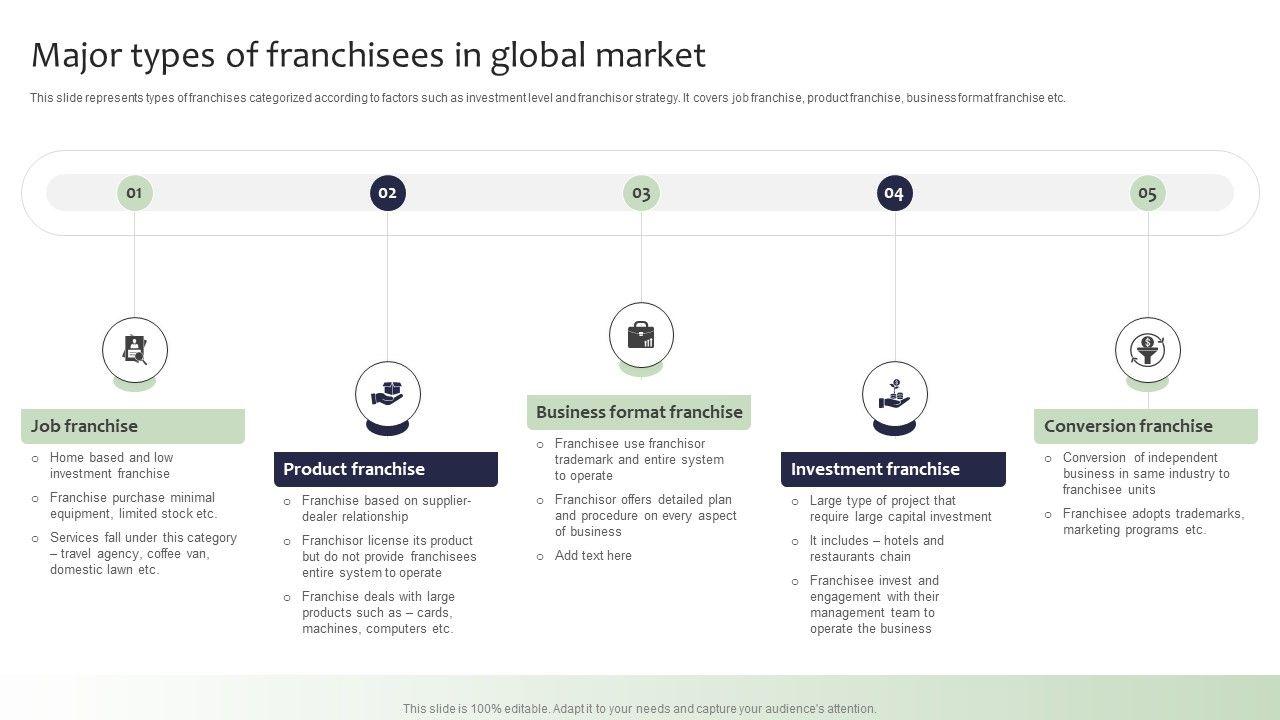 Major types of franchisees in global market

This slide represents types of franchises categorized according to factors such as investment level and franchisor strategy. It covers job franchise, product franchise, business format franchise etc.

01

02

03

04

05

Job franchise

- Home based and low investment franchise
- Franchise purchase minimal equipment, limited stock etc.
- Services fall under this category – travel agency, coffee van, domestic lawn etc.

Product franchise

- Franchise based on supplier-dealer relationship
- Franchisor license its product but do not provide franchisees entire system to operate
- Franchise deals with large products such as – cards, machines, computers etc.

Business format franchise

- Franchisee use franchisor trademark and entire system to operate
- Franchisor offers detailed plan and procedure on every aspect of business
- Add text here

Investment franchise

- Large type of project that require large capital investment
- It includes – hotels and restaurants chain
- Franchisee invest and engagement with their management team to operate the business

Conversion franchise

- Conversion of independent business in same industry to franchisee units
- Franchisee adopts trademarks, marketing programs etc.

This slide is 100% editable. Adapt it to your needs and capture your audience's attention.